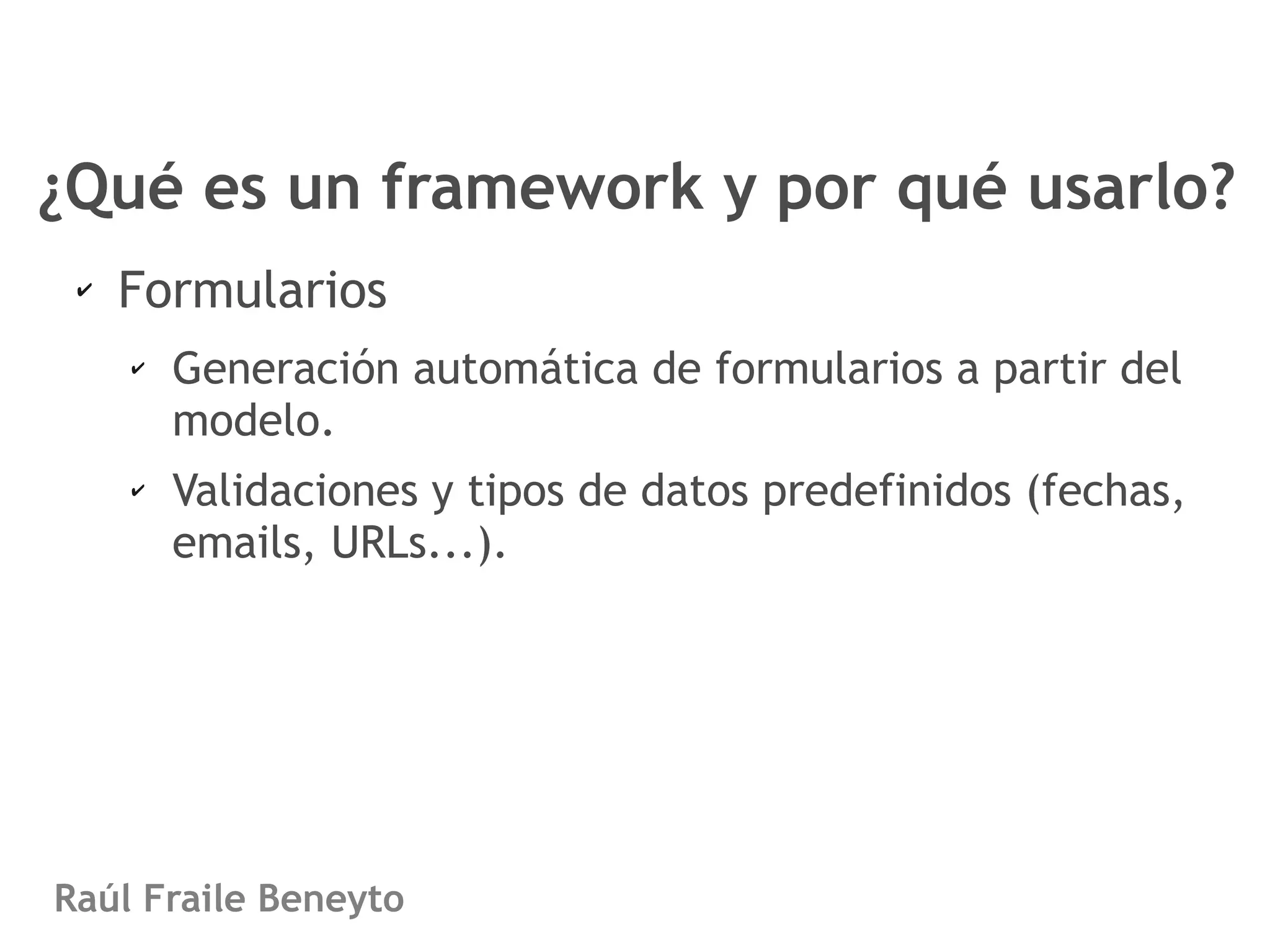 ¿Qué es un framework y por qué usarlo?

✔ Formularios

✔ Generación automática de formularios a partir del modelo.

✔ Validaciones y tipos de datos predefinidos (fechas, emails, URLs...).

Raúl Fraile Beneyto